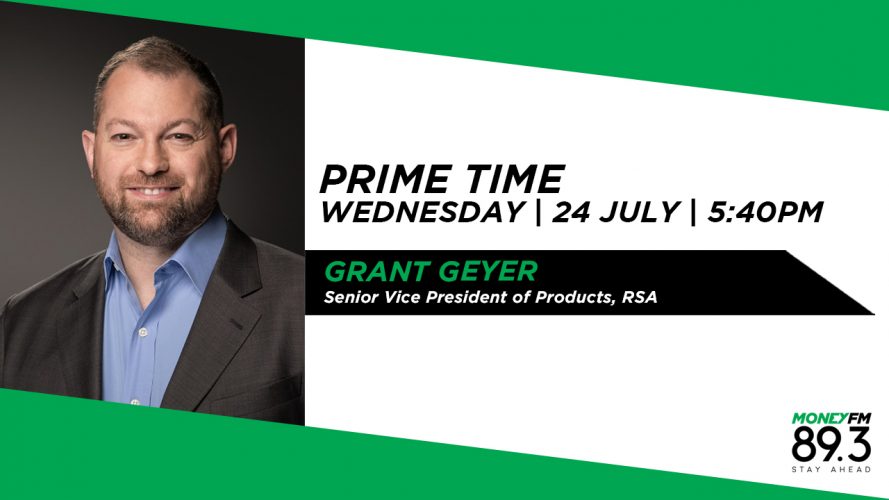 PRIME TIME
WEDNESDAY | 24 JULY | 5:40PM

GRANT GEYER
Senior Vice President of Products, RSA

MONEYFM
89.3
STAY AHEAD